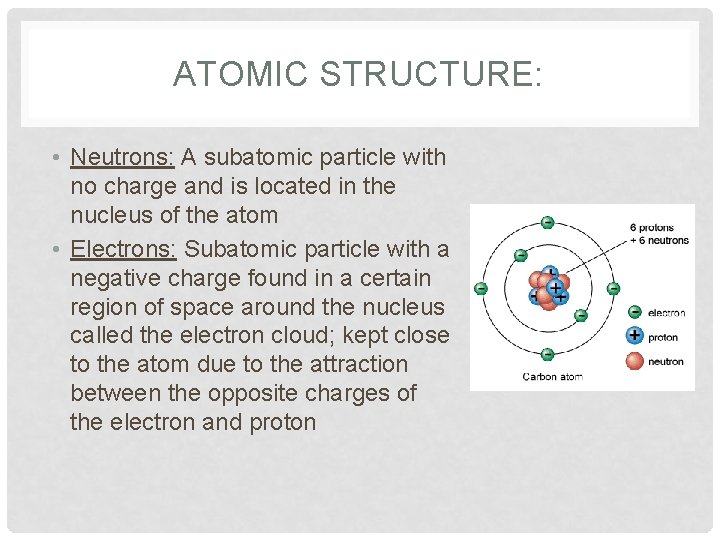 ATOMIC STRUCTURE:

• Neutrons: A subatomic particle with no charge and is located in the nucleus of the atom

• Electrons: Subatomic particle with a negative charge found in a certain region of space around the nucleus called the electron cloud; kept close to the atom due to the attraction between the opposite charges of the electron and proton

6 protons + 6 neutrons

electron

proton

neutron

Carbon atom